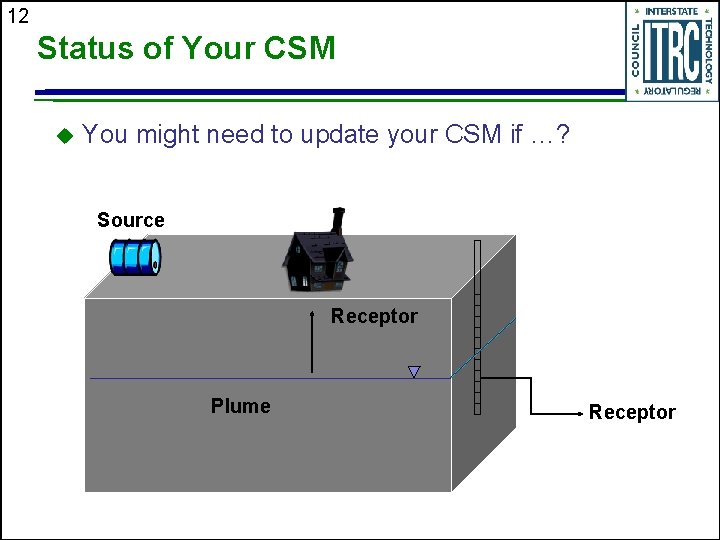 12

Status of Your CSM

INTERSTATE TECHNOLOGY REGULATORY COUNCIL ITRC

◆ You might need to update your CSM if …?

Source

Receptor

Plume

Receptor